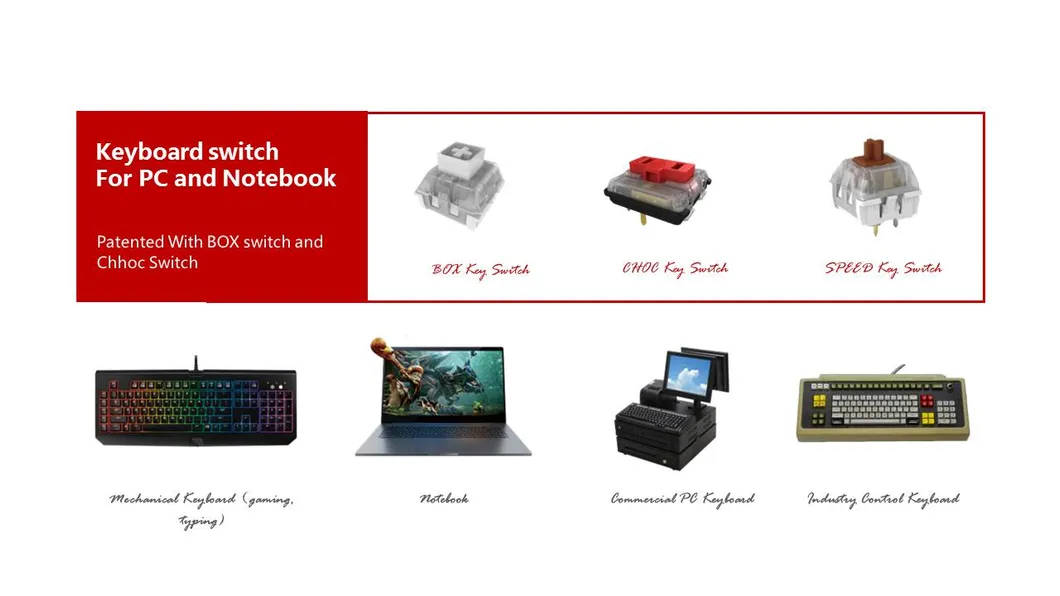 Keyboard switch
For PC and Notebook

Patented With BOX switch and Chhoc Switch

BOX Key Switch

CHOC Key Switch

SPEED Key Switch

Mechanical Keyboard (gaming, typing)

Notebook

Commercial PC Keyboard

Industry Control Keyboard